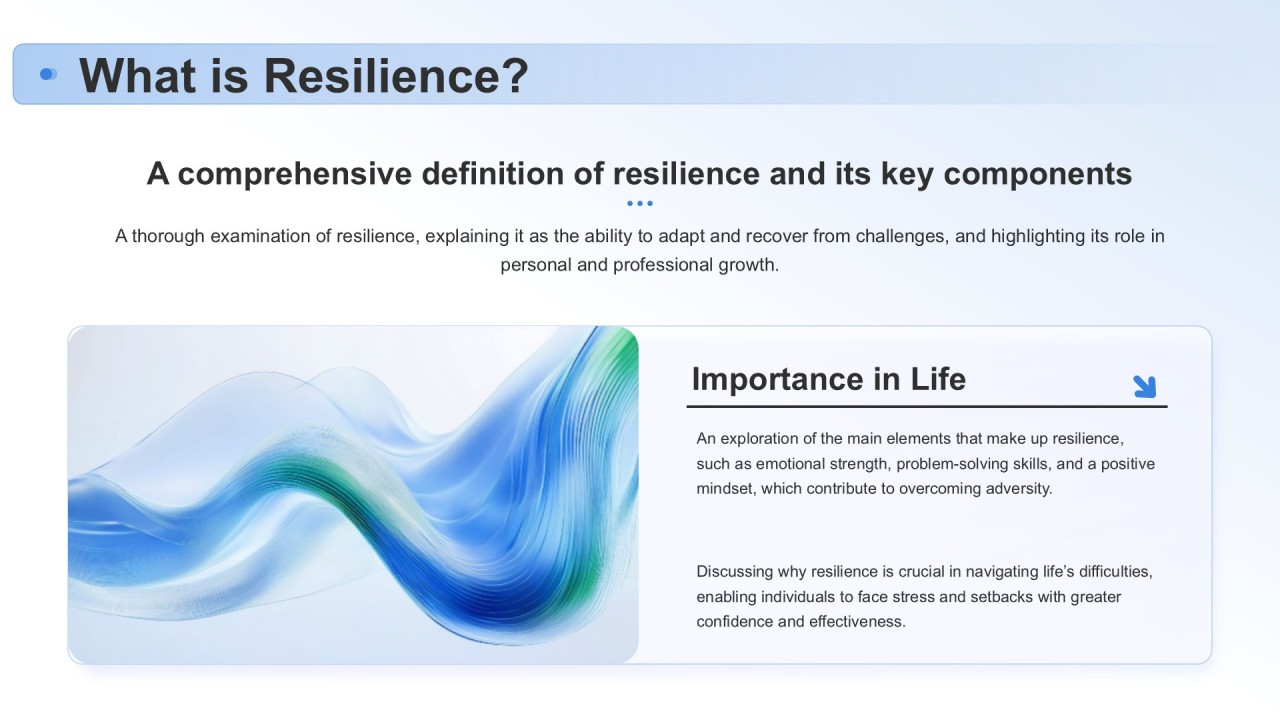 What is Resilience?

A comprehensive definition of resilience and its key components

A thorough examination of resilience, explaining it as the ability to adapt and recover from challenges, and highlighting its role in personal and professional growth.

Importance in Life

An exploration of the main elements that make up resilience, such as emotional strength, problem-solving skills, and a positive mindset, which contribute to overcoming adversity.

Discussing why resilience is crucial in navigating life's difficulties, enabling individuals to face stress and setbacks with greater confidence and effectiveness.